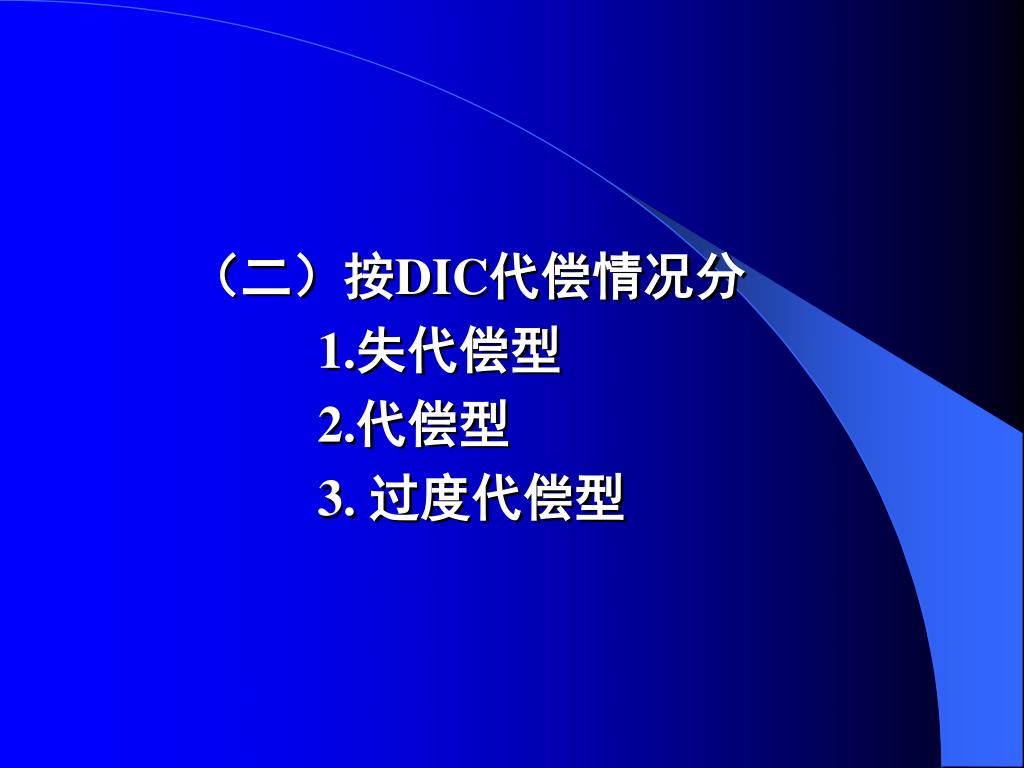 （二）按DIC代偿情况分

1.失代偿型

2.代偿型

3. 过度代偿型